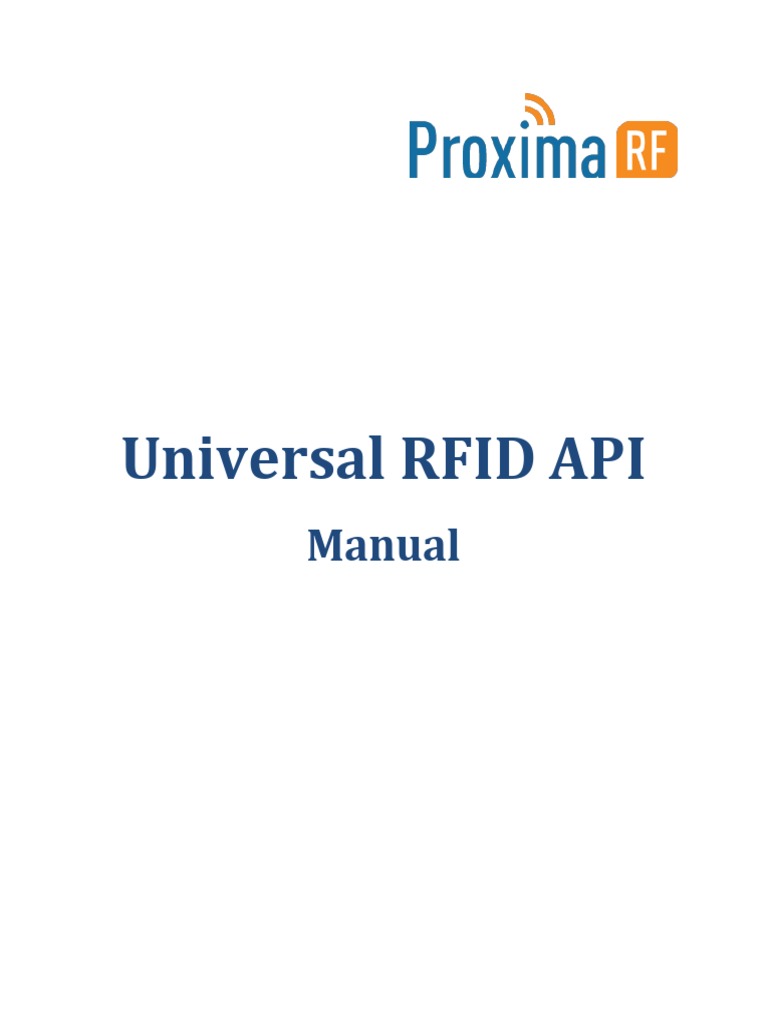 Proxima RF

Universal RFID API

Manual